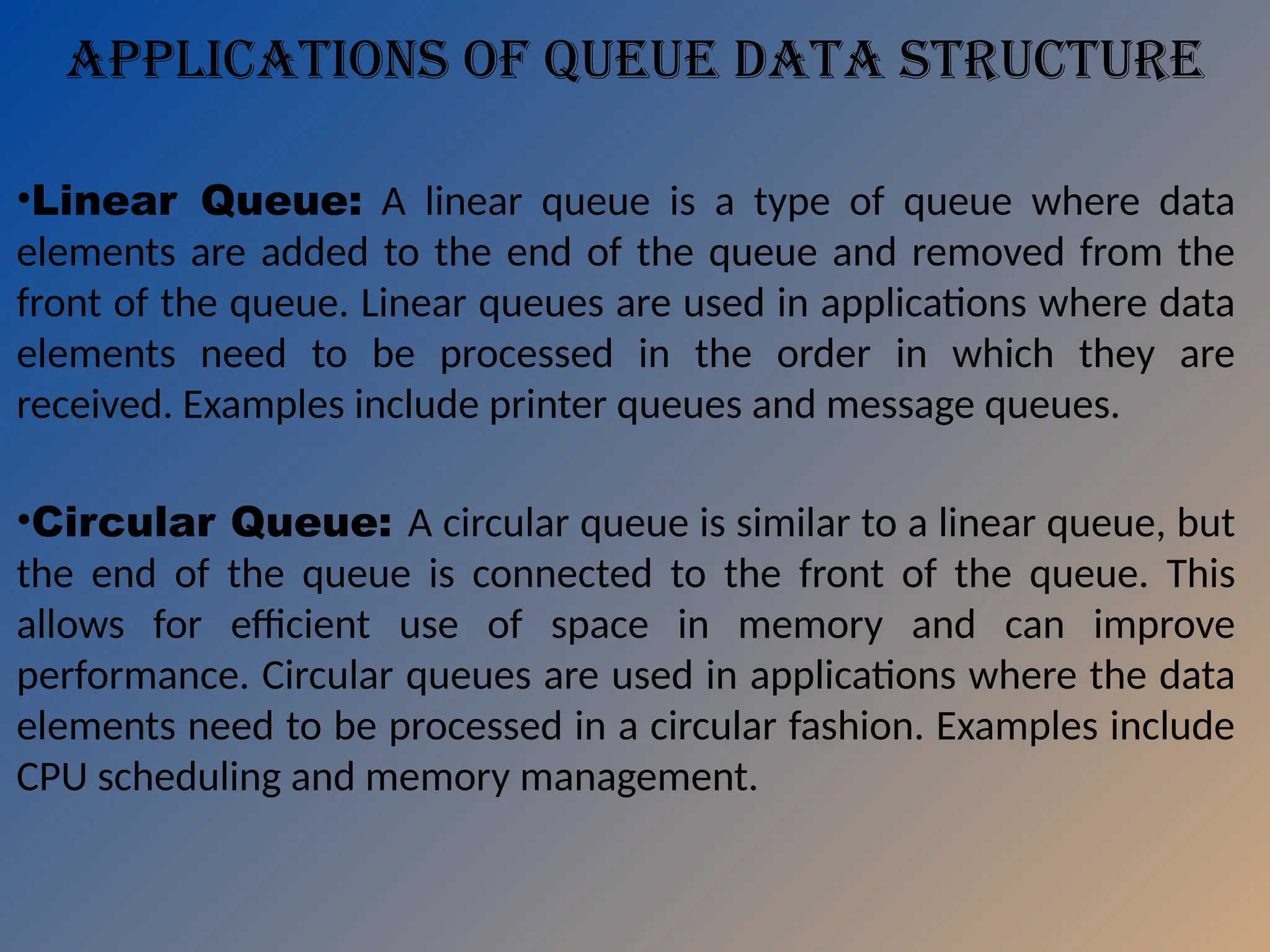 APPLICATIONS OF QUEUE DATA STRUCTURE

•Linear Queue: A linear queue is a type of queue where data elements are added to the end of the queue and removed from the front of the queue. Linear queues are used in applications where data elements need to be processed in the order in which they are received. Examples include printer queues and message queues.

•Circular Queue: A circular queue is similar to a linear queue, but the end of the queue is connected to the front of the queue. This allows for efficient use of space in memory and can improve performance. Circular queues are used in applications where the data elements need to be processed in a circular fashion. Examples include CPU scheduling and memory management.